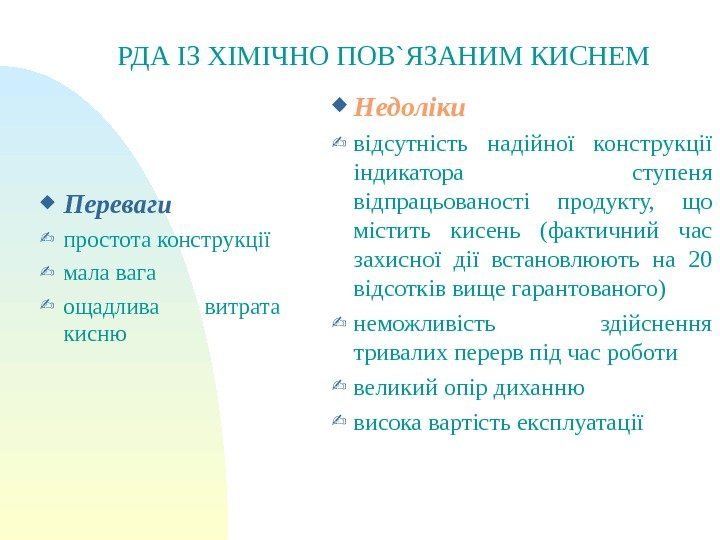 РДА ІЗ ХІМІЧНО ПОВ`ЯЗАНИМ КИСНЕМ

Переваги

простота конструкції

мала вага

ощадлива витрата кисню

Недоліки

відсутність надійної конструкції індикатора ступеня відпрацьованості продукту, що містить кисень (фактичний час захисної дії встановлюють на 20 відсотків вище гарантованого)

неможливість здійснення тривалих перерв під час роботи

великий опір диханню

висока вартість експлуатації